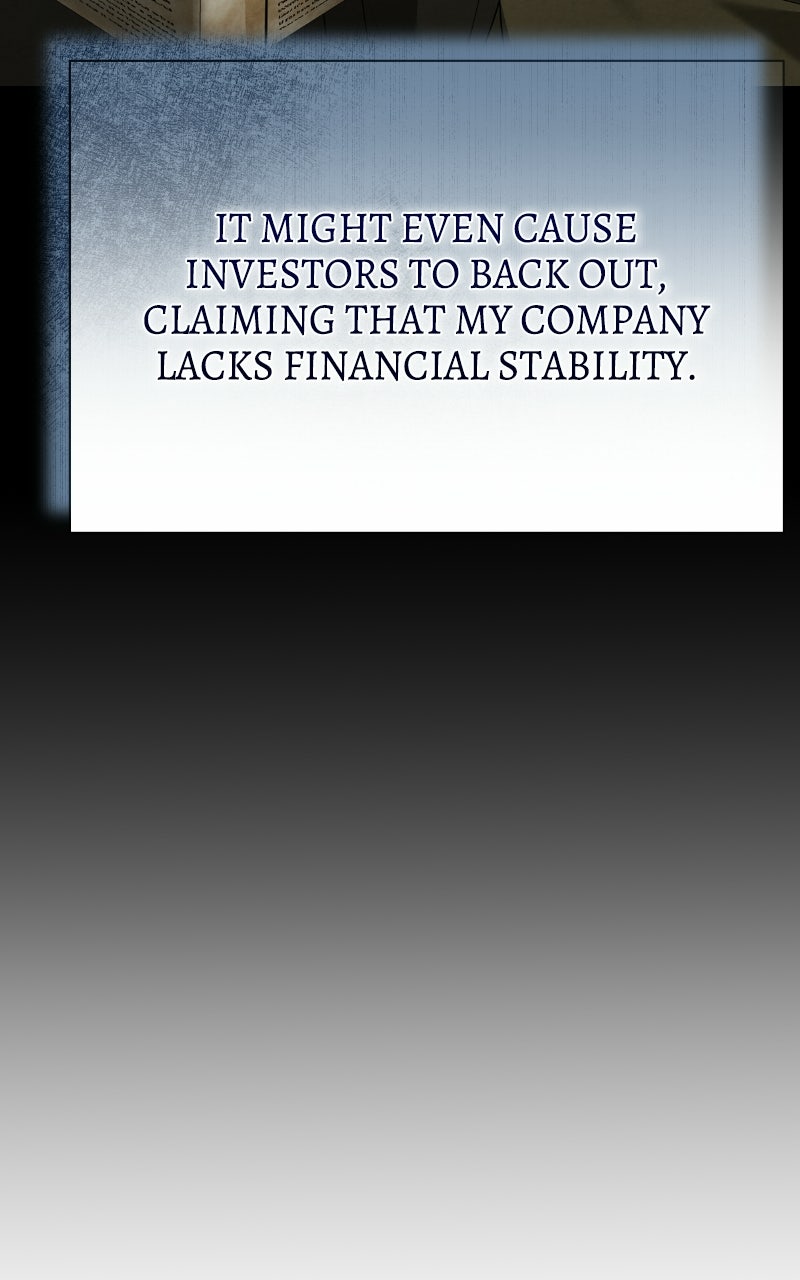 IT MIGHT EVEN CAUSE INVESTORS TO BACK OUT, CLAIMING THAT MY COMPANY LACKS FINANCIAL STABILITY.